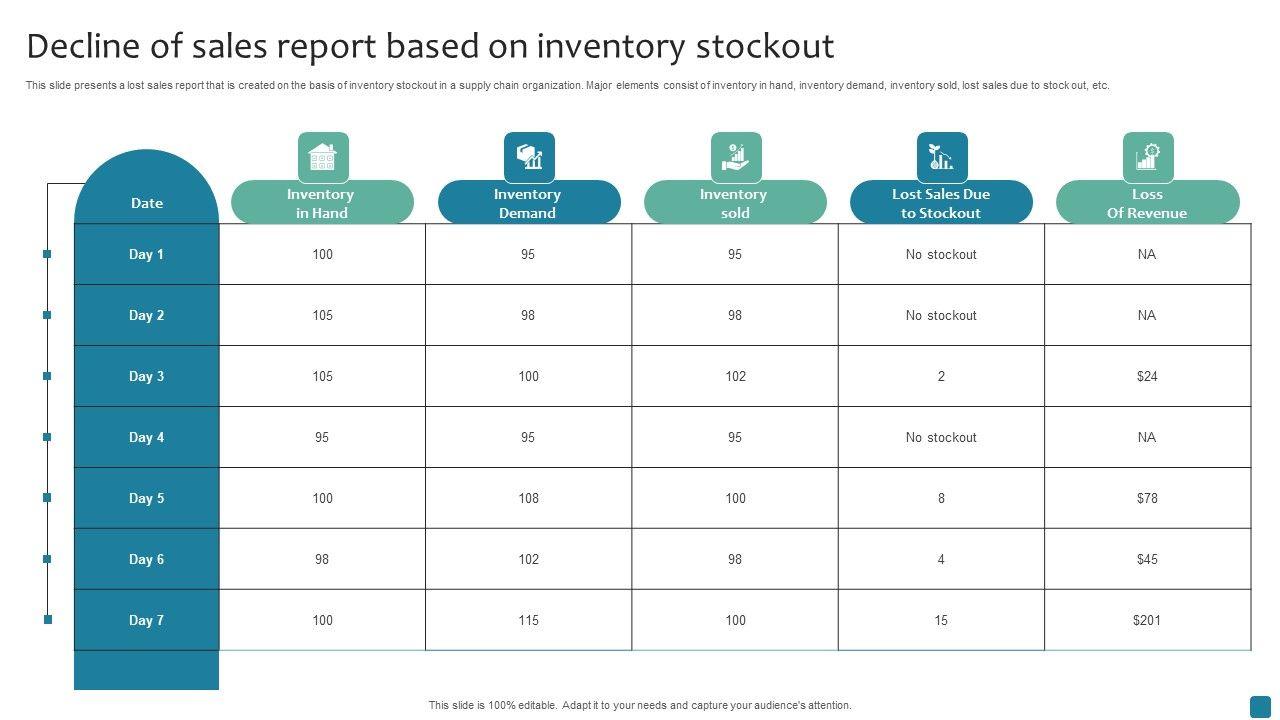 Decline of sales report based on inventory stockout

This slide presents a lost sales report that is created on the basis of inventory stockout in a supply chain organization. Major elements consist of inventory in hand, inventory demand, inventory sold, lost sales due to stock out, etc.

| Date | Inventory in Hand | Inventory Demand | Inventory sold | Lost Sales Due to Stockout | Loss Of Revenue |
|---|---|---|---|---|---|
| Day 1 | 100 | 95 | 95 | No stockout | NA |
| Day 2 | 105 | 98 | 98 | No stockout | NA |
| Day 3 | 105 | 100 | 102 | 2 | $24 |
| Day 4 | 95 | 95 | 95 | No stockout | NA |
| Day 5 | 100 | 108 | 100 | 8 | $78 |
| Day 6 | 98 | 102 | 98 | 4 | $45 |
| Day 7 | 100 | 115 | 100 | 15 | $201 |

This slide is 100% editable. Adapt it to your needs and capture your audience's attention.